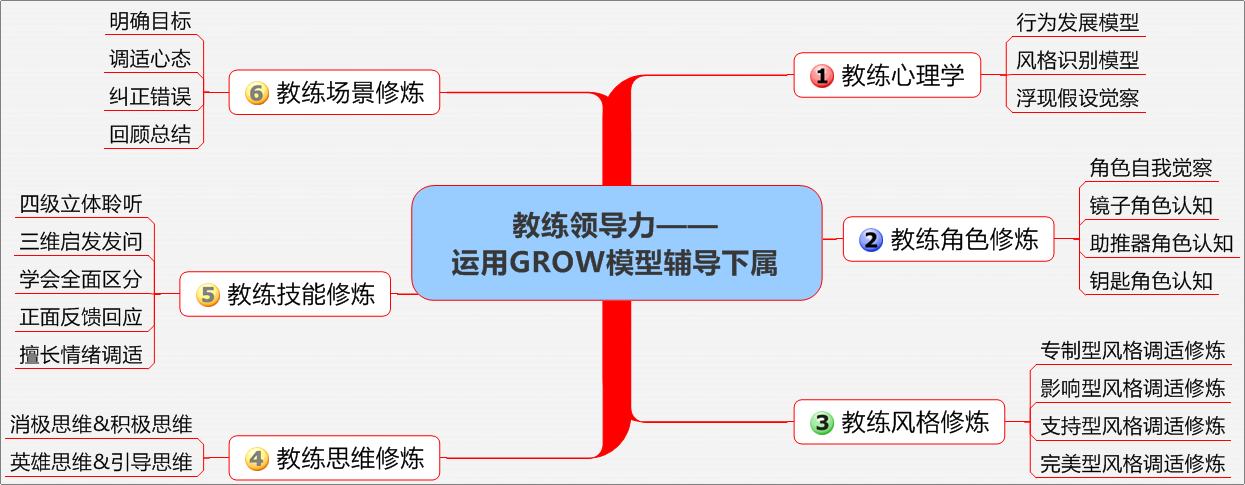 教练领导力——
运用GROW模型辅导下属

1 教练心理学
行为发展模型
风格识别模型
浮现假设觉察

2 教练角色修炼
角色自我觉察
镜子角色认知
助推器角色认知
钥匙角色认知

3 教练风格修炼
专制型风格调适修炼
影响型风格调适修炼
支持型风格调适修炼
完美型风格调适修炼

4 教练思维修炼
消极思维&积极思维
英雄思维&引导思维

5 教练技能修炼
四级立体聆听
三维启发发问
学会全面区分
正面反馈回应
擅长情绪调适

6 教练场景修炼
明确目标
调适心态
纠正错误
回顾总结